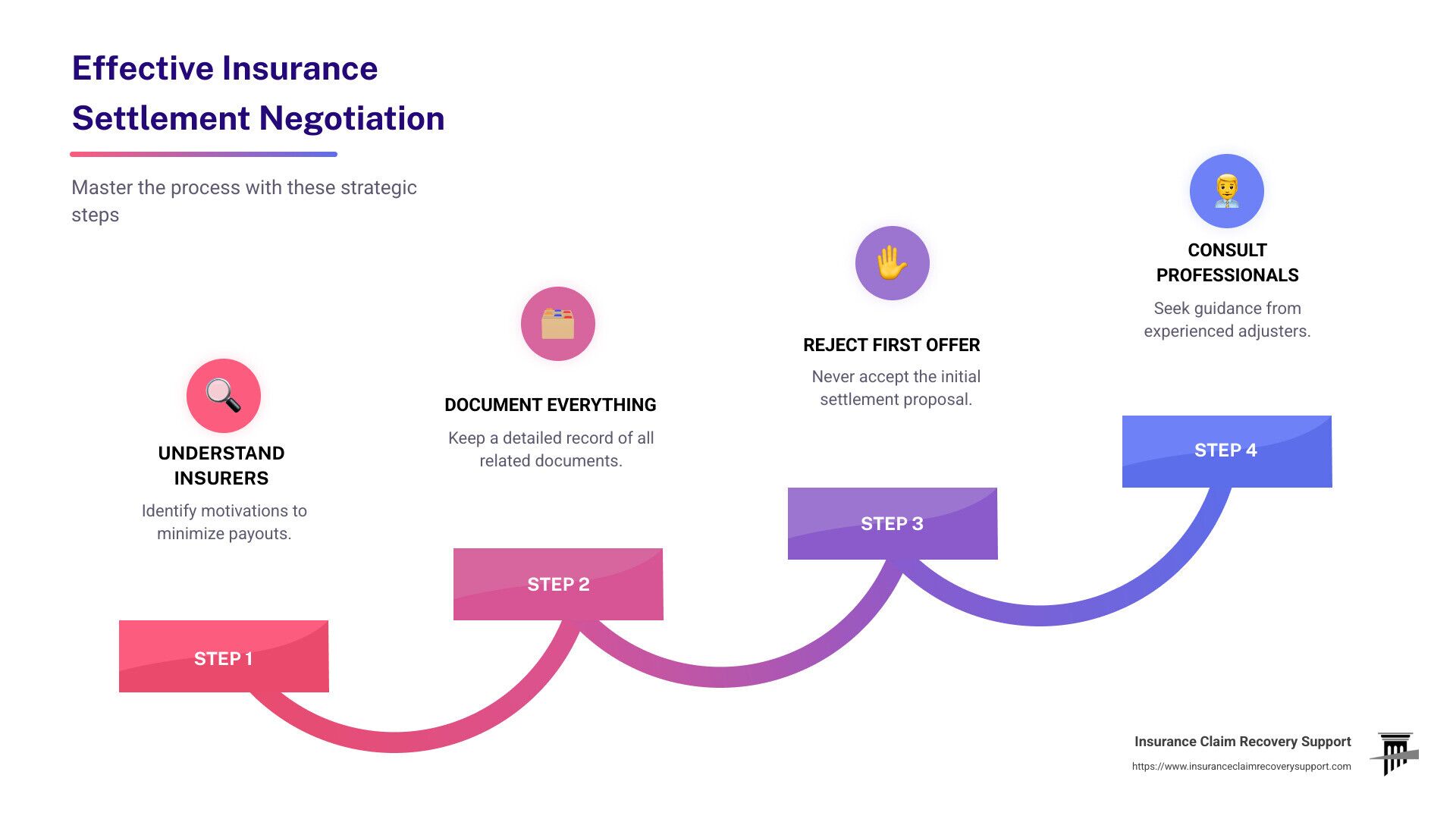 Effective Insurance Settlement Negotiation

Master the process with these strategic steps

UNDERSTAND INSURERS

Identify motivations to minimize payouts.

STEP 1

DOCUMENT EVERYTHING

Keep a detailed record of all related documents.

STEP 2

REJECT FIRST OFFER

Never accept the initial settlement proposal.

STEP 3

CONSULT PROFESSIONALS

Seek guidance from experienced adjusters.

STEP 4

Insurance Claim Recovery Support
https://www.insuranceclaimrecoverysupport.com